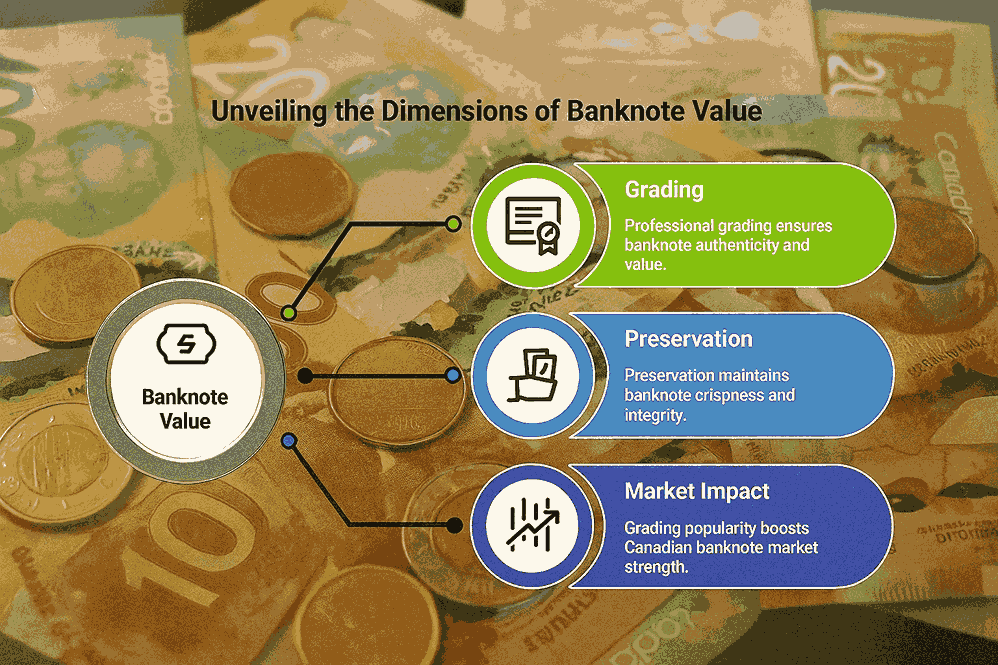 Unveiling the Dimensions of Banknote Value

Banknote Value

Grading
Professional grading ensures banknote authenticity and value.

Preservation
Preservation maintains banknote crispness and integrity.

Market Impact
Grading popularity boosts Canadian banknote market strength.